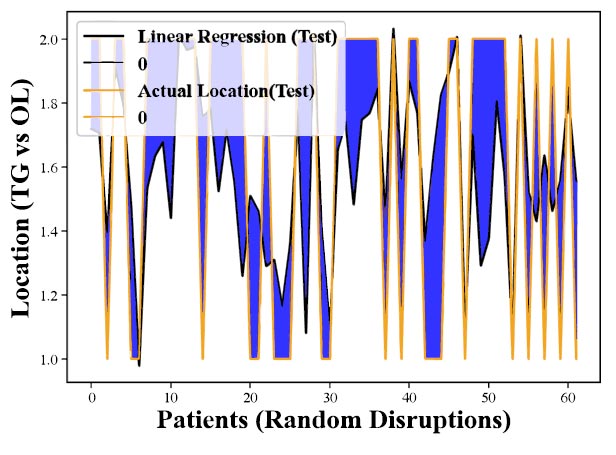 Linear Regression (Test)
0
Actual Location(Test)
0

Location (TG vs OL)

2.0
1.8
1.6
1.4
1.2
1.0

0
10
20
30
40
50
60

Patients (Random Disruptions)